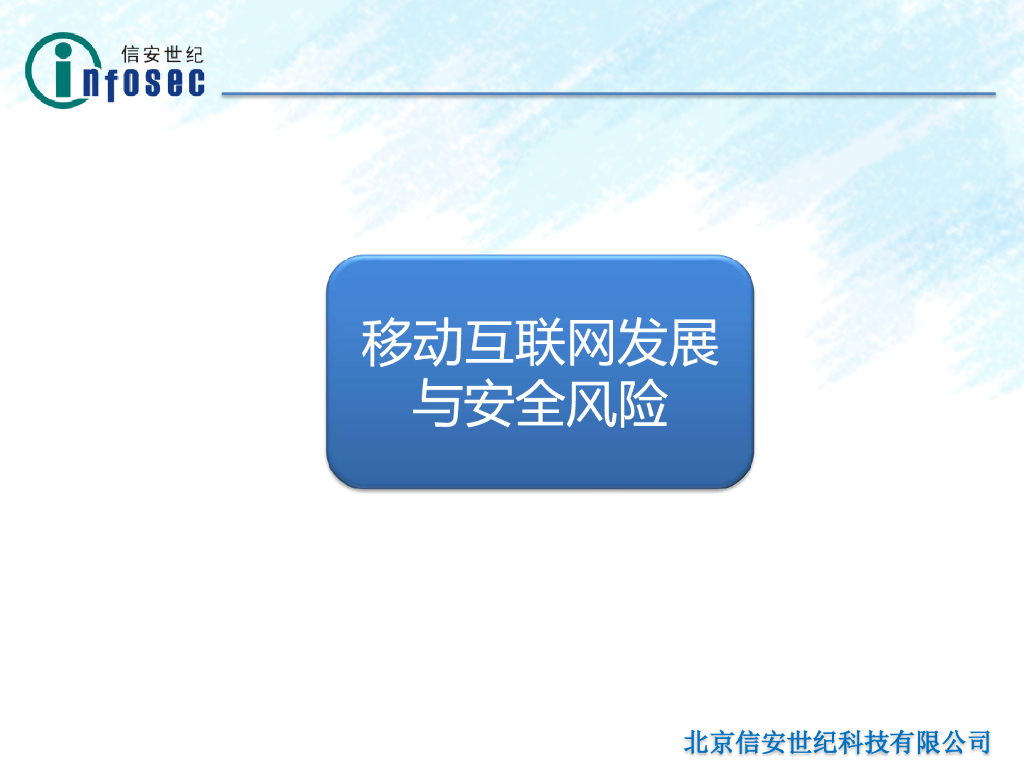 信安世纪
infosec

移动互联网发展与安全风险

北京信安世纪科技有限公司